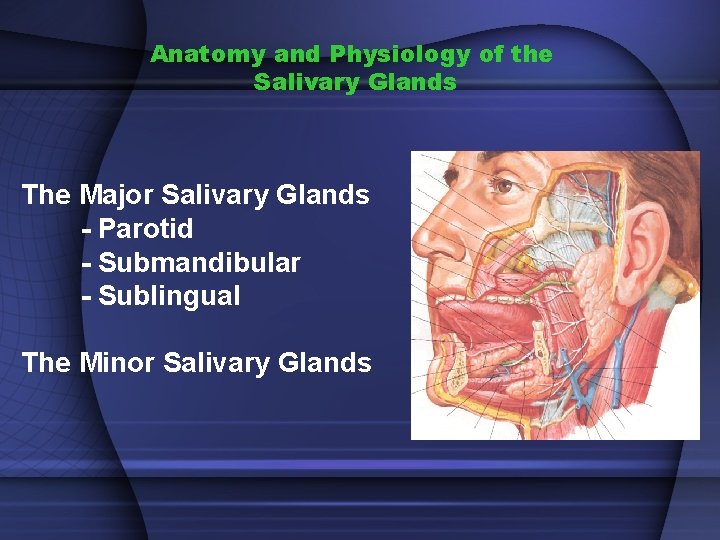 Anatomy and Physiology of the Salivary Glands

The Major Salivary Glands
- Parotid
- Submandibular
- Sublingual

The Minor Salivary Glands